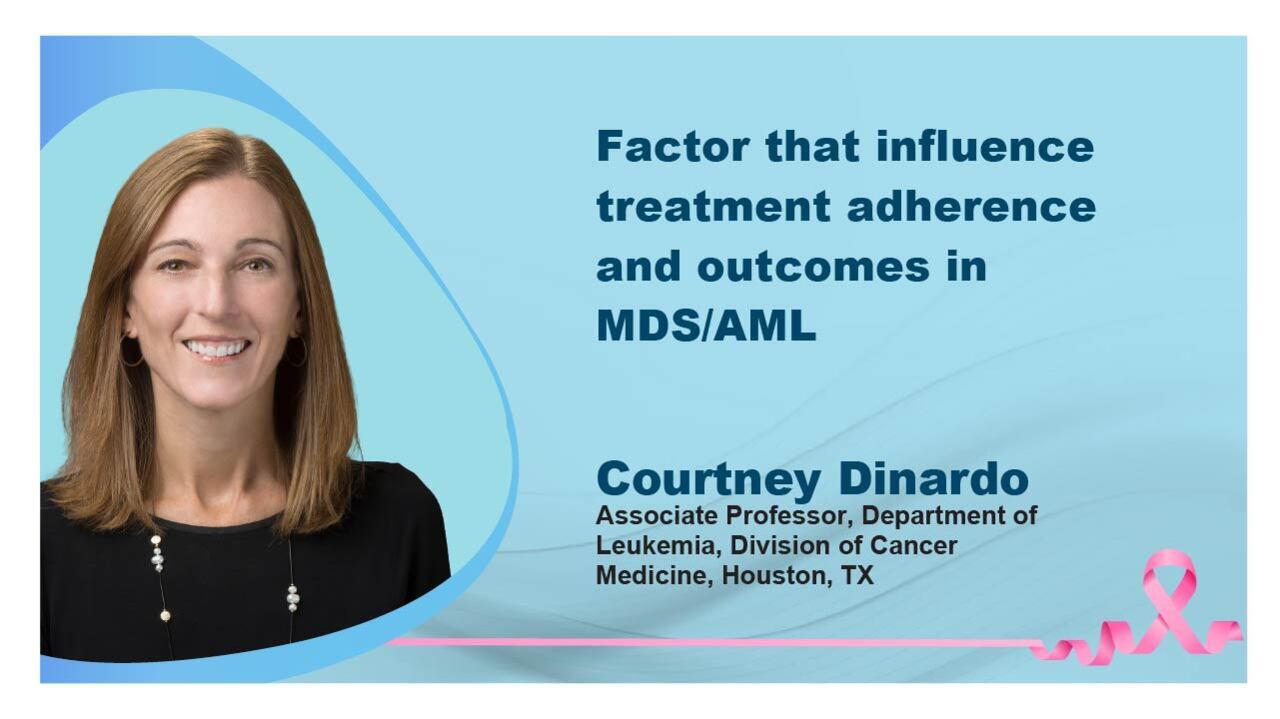 Factor that influence treatment adherence and outcomes in MDS/AML

Courtney Dinardo
Associate Professor, Department of Leukemia, Division of Cancer Medicine, Houston, TX